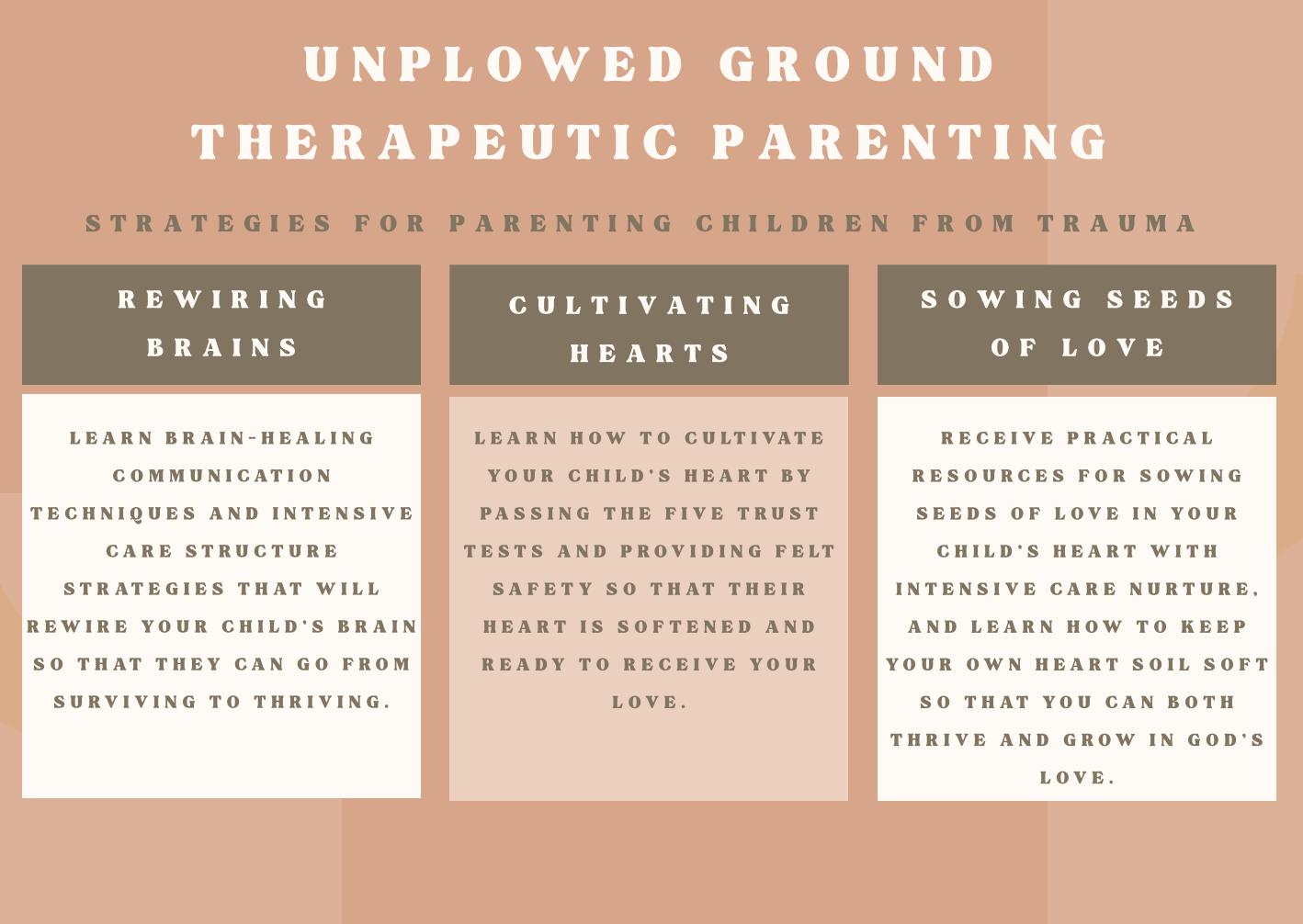 UNPLOWED GROUND
THERAPEUTIC PARENTING

STRATEGIES FOR PARENTING CHILDREN FROM TRAUMA

REWIRING BRAINS

LEARN BRAIN-HEALING COMMUNICATION TECHNIQUES AND INTENSIVE CARE STRUCTURE STRATEGIES THAT WILL REWIRE YOUR CHILD'S BRAIN SO THAT THEY CAN GO FROM SURVIVING TO THRIVING.

CULTIVATING HEARTS

LEARN HOW TO CULTIVATE YOUR CHILD'S HEART BY PASSING THE FIVE TRUST TESTS AND PROVIDING FELT SAFETY SO THAT THEIR HEART IS SOFTENED AND READY TO RECEIVE YOUR LOVE.

SOWING SEEDS OF LOVE

RECEIVE PRACTICAL RESOURCES FOR SOWING SEEDS OF LOVE IN YOUR CHILD'S HEART WITH INTENSIVE CARE NURTURE, AND LEARN HOW TO KEEP YOUR OWN HEART SOIL SOFT SO THAT YOU CAN BOTH THRIVE AND GROW IN GOD'S LOVE.